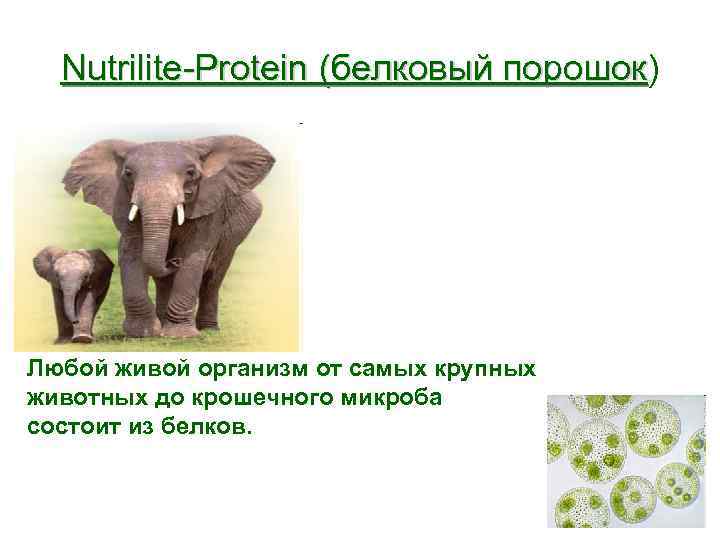 Nutrilite-Protein (белковый порошок)

Любой живой организм от самых крупных животных до крошечного микроба состоит из белков.